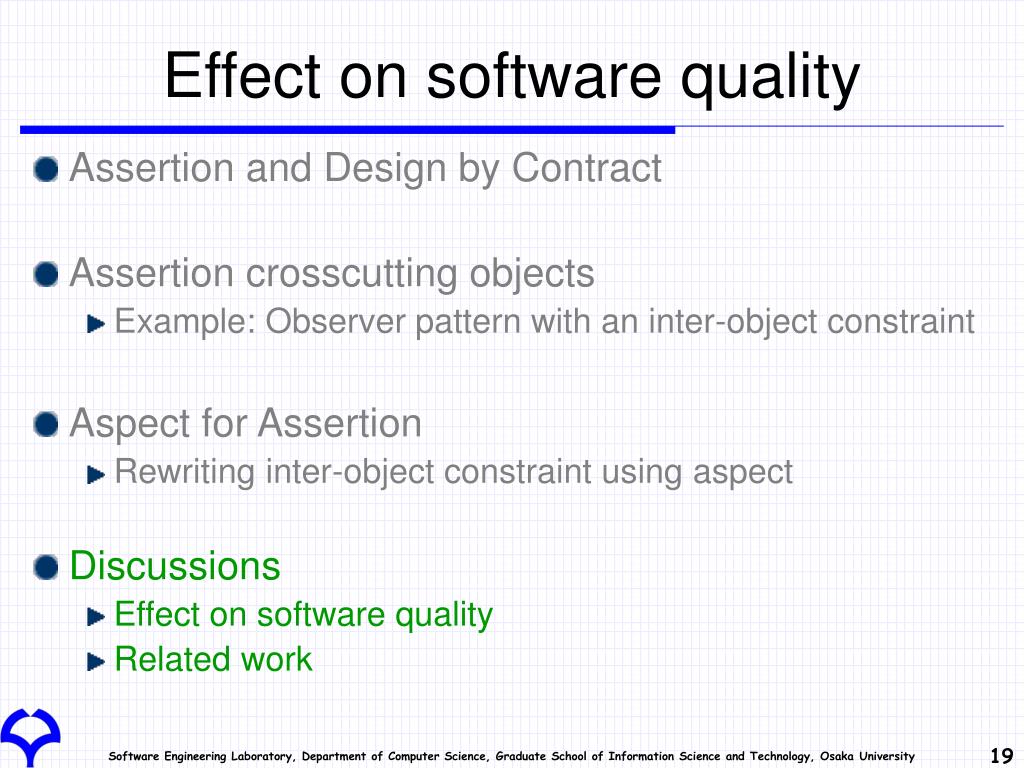 Effect on software quality

Assertion and Design by Contract

Assertion crosscutting objects

Example: Observer pattern with an inter-object constraint

Aspect for Assertion

Rewriting inter-object constraint using aspect

Discussions

Effect on software quality

Related work

Software Engineering Laboratory, Department of Computer Science, Graduate School of Information Science and Technology, Osaka University

19